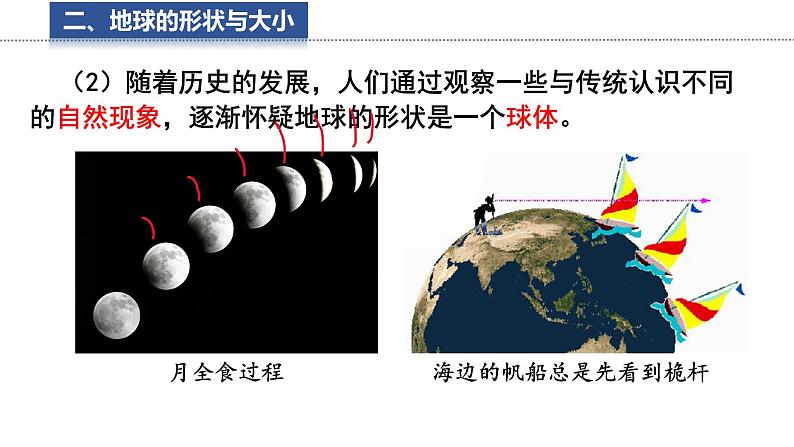 二、地球的形状与大小

（2）随着历史的发展，人们通过观察一些与传统认识不同的自然现象，逐渐怀疑地球的形状是一个球体。

月全食过程

海边的帆船总是先看到桅杆